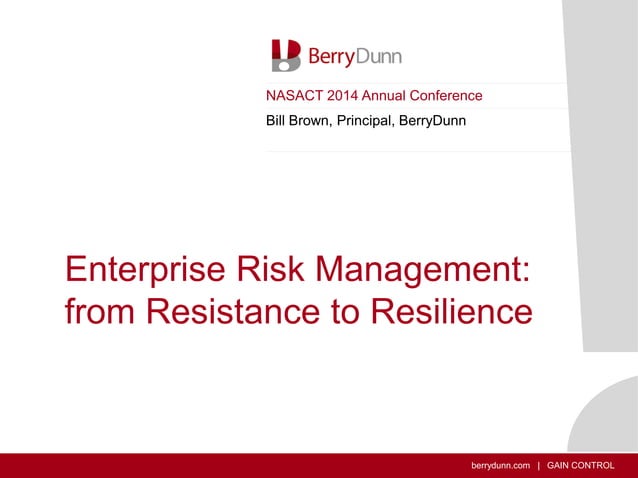 BerryDunn

NASACT 2014 Annual Conference

Bill Brown, Principal, BerryDunn

Enterprise Risk Management: from Resistance to Resilience

berrydunn.com | GAIN CONTROL